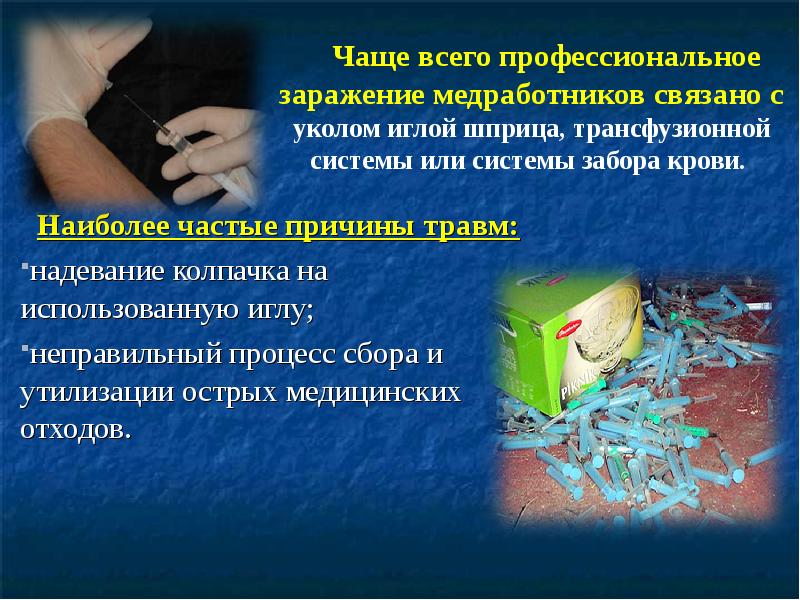 Чаще всего профессиональное заражение медработников связано с уколом иглой шприца, трансфузионной системы или системы забора крови.

Наиболее частые причины травм:

▪надевание колпачка на использованную иглу;

▪неправильный процесс сбора и утилизации острых медицинских отходов.

PIKNIK